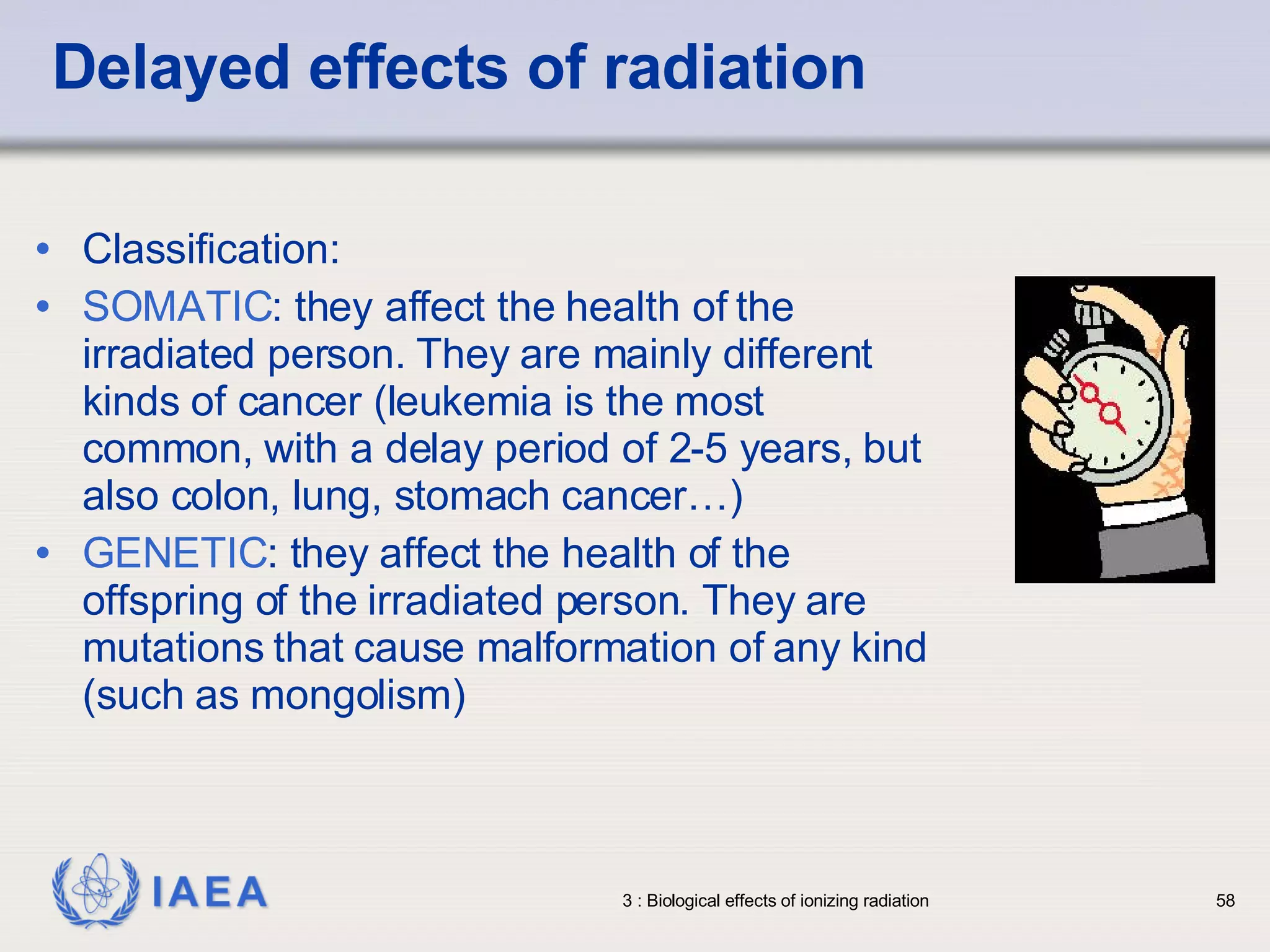 Delayed effects of radiation

• Classification:
• SOMATIC: they affect the health of the irradiated person. They are mainly different kinds of cancer (leukemia is the most common, with a delay period of 2-5 years, but also colon, lung, stomach cancer…)
• GENETIC: they affect the health of the offspring of the irradiated person. They are mutations that cause malformation of any kind (such as mongolism)

IAEA

3 : Biological effects of ionizing radiation

58